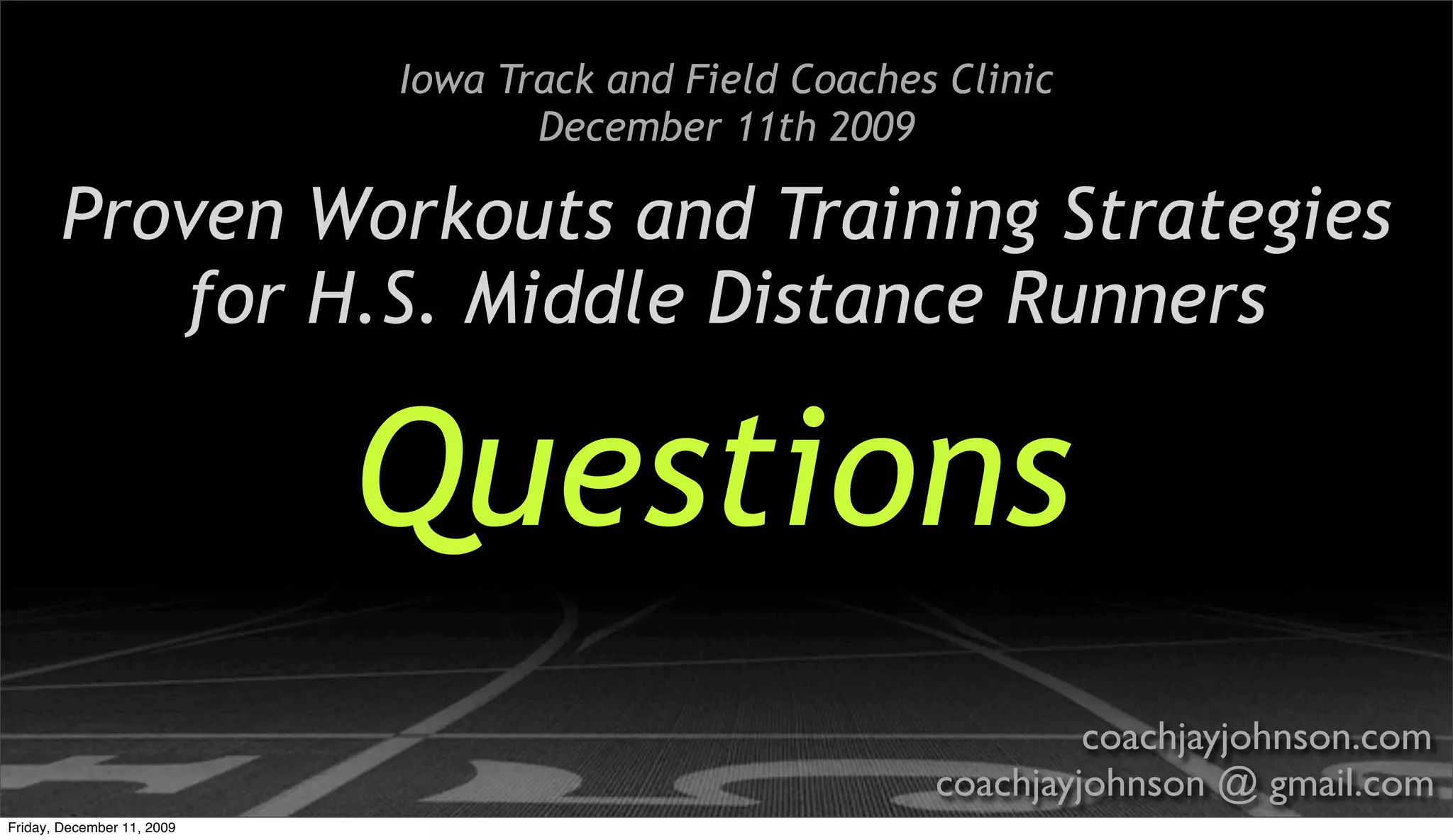 Iowa Track and Field Coaches Clinic
December 11th 2009

Proven Workouts and Training Strategies for H.S. Middle Distance Runners

Questions

coachjayjohnson.com
coachjayjohnson @ gmail.com

Friday, December 11, 2009